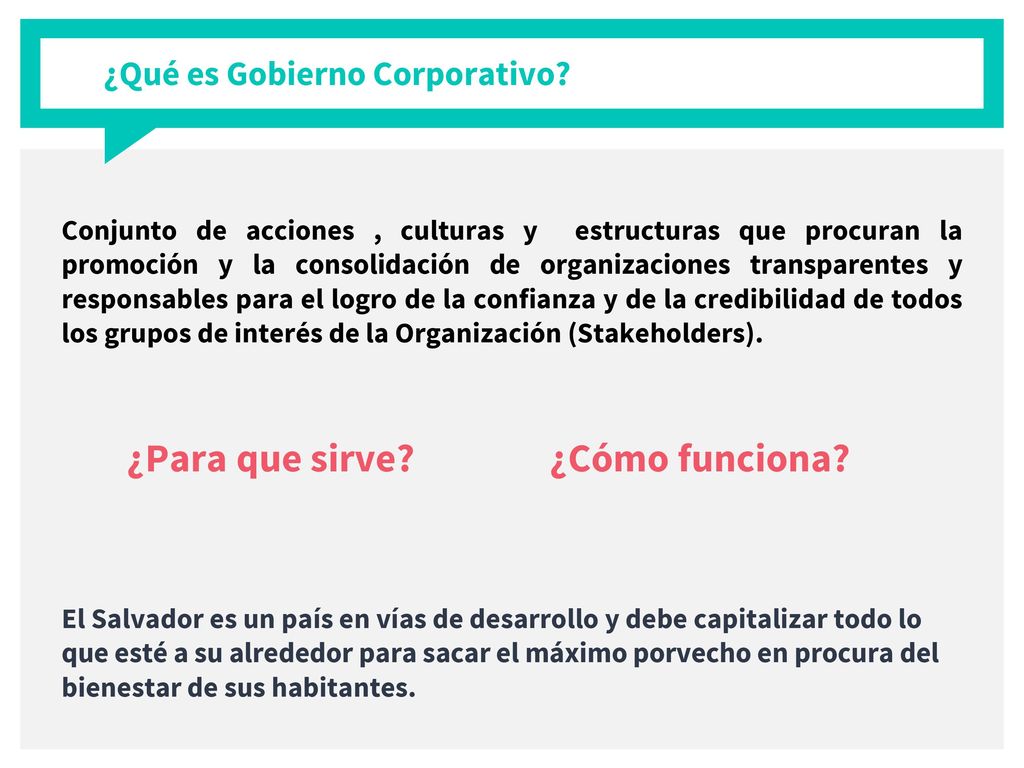 ¿Qué es Gobierno Corporativo?

Conjunto de acciones , culturas y estructuras que procuran la promoción y la consolidación de organizaciones transparentes y responsables para el logro de la confianza y de la credibilidad de todos los grupos de interés de la Organización (Stakeholders).

¿Para que sirve?

¿Cómo funciona?

El Salvador es un país en vías de desarrollo y debe capitalizar todo lo que esté a su alrededor para sacar el máximo porvecho en procura del bienestar de sus habitantes.